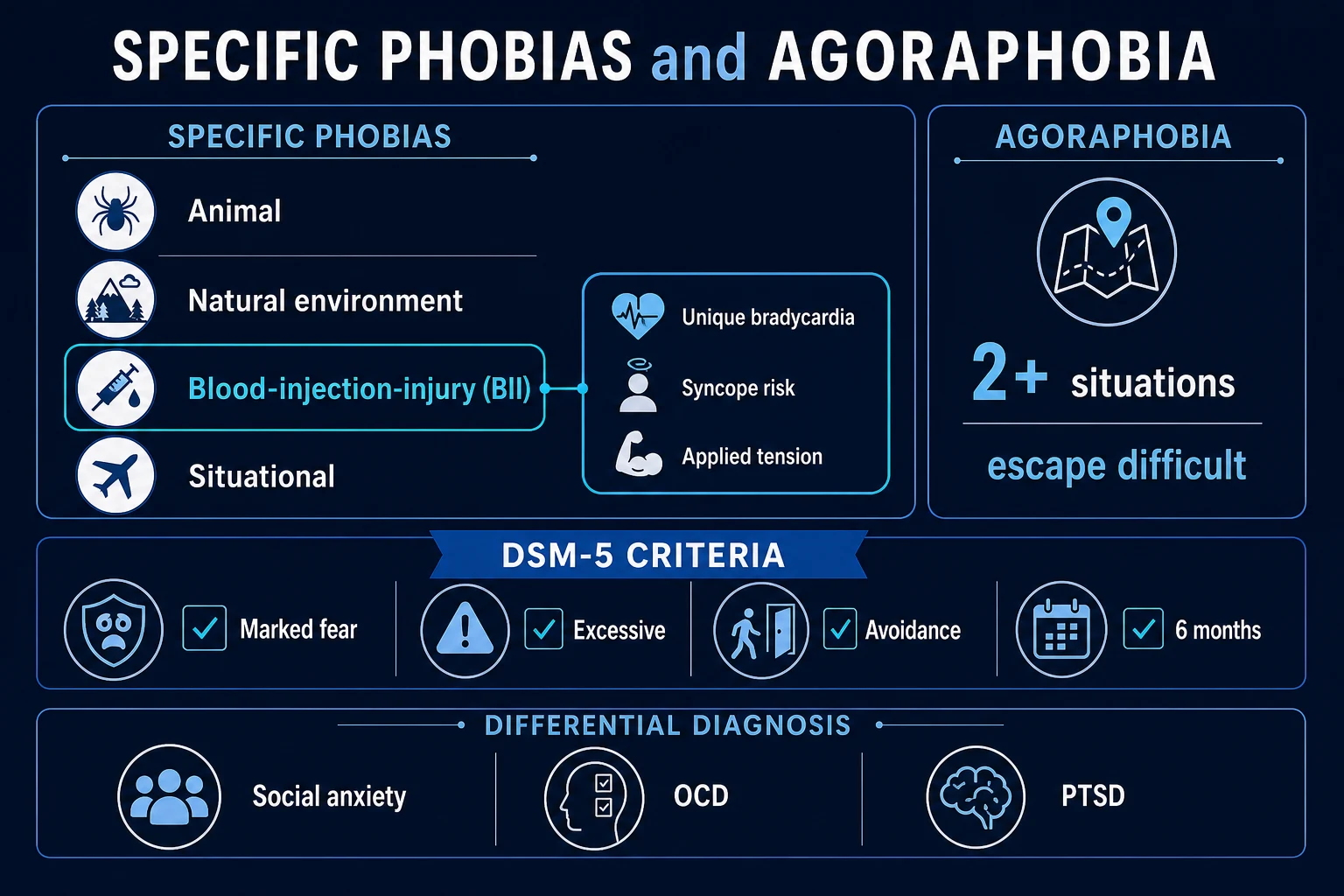 SPECIFIC PHOBIAS and AGORAPHOBIA

SPECIFIC PHOBIAS

Animal

Natural environment

Blood-injection-injury (BII)

Situational

Unique bradycardia

Syncope risk

Applied tension

AGORAPHOBIA

2+ situations

escape difficult

DSM-5 CRITERIA

Marked fear

Excessive

Avoidance

6 months

DIFFERENTIAL DIAGNOSIS

Social anxiety

OCD

PTSD